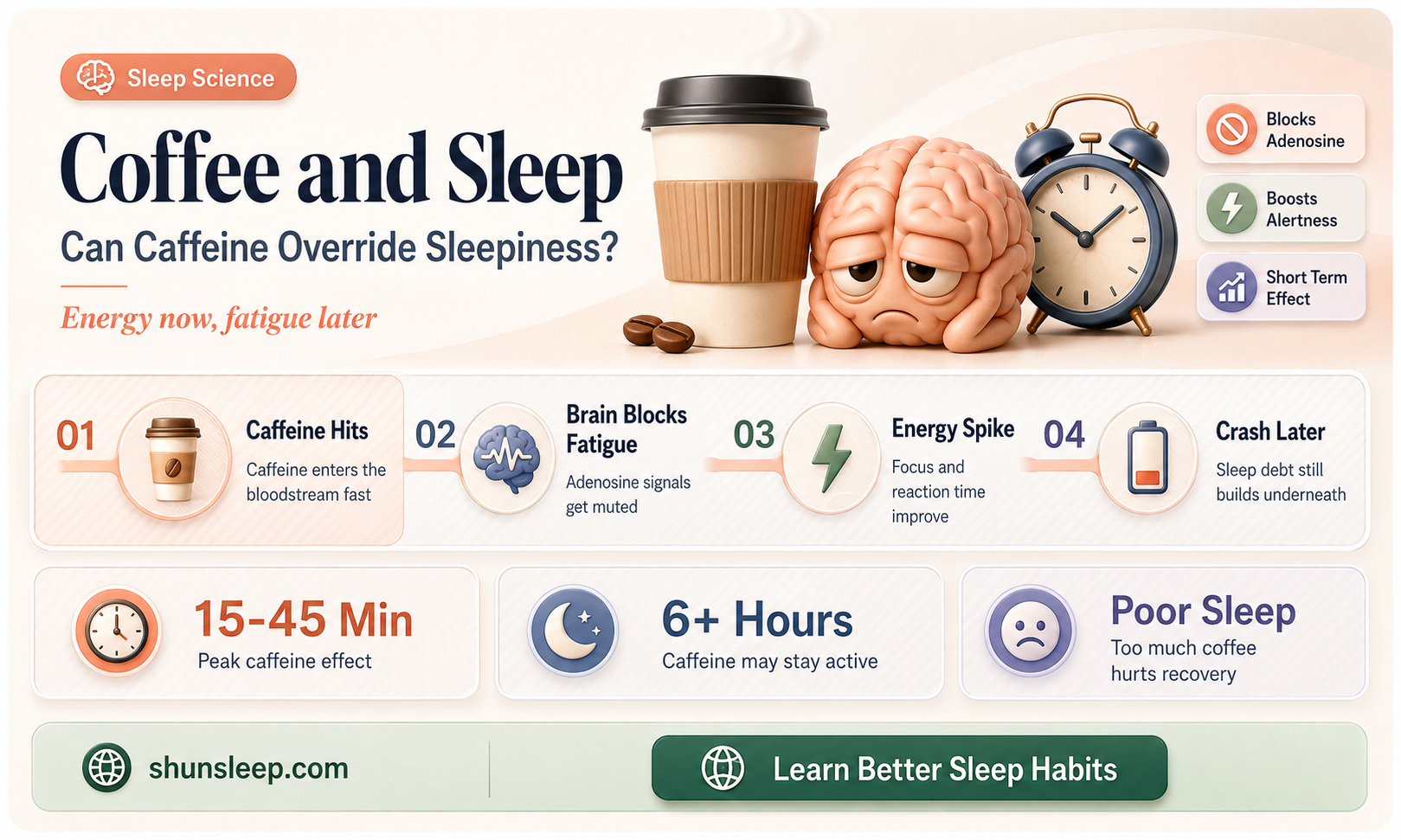 Sleep Science

Coffee and Sleep

Can Caffeine Override Sleepiness?

Energy now, fatigue later

Blocks Adenosine

Boosts Alertness

Short Term Effect

01 Caffeine Hits
Caffeine enters the bloodstream fast

02 Brain Blocks Fatigue
Adenosine signals get muted

03 Energy Spike
Focus and reaction time improve

04 Crash Later
Sleep debt still builds underneath

15-45 Min
Peak caffeine effect

6+ Hours
Caffeine may stay active

Poor Sleep
Too much coffee hurts recovery

shunsleep.com

Learn Better Sleep Habits